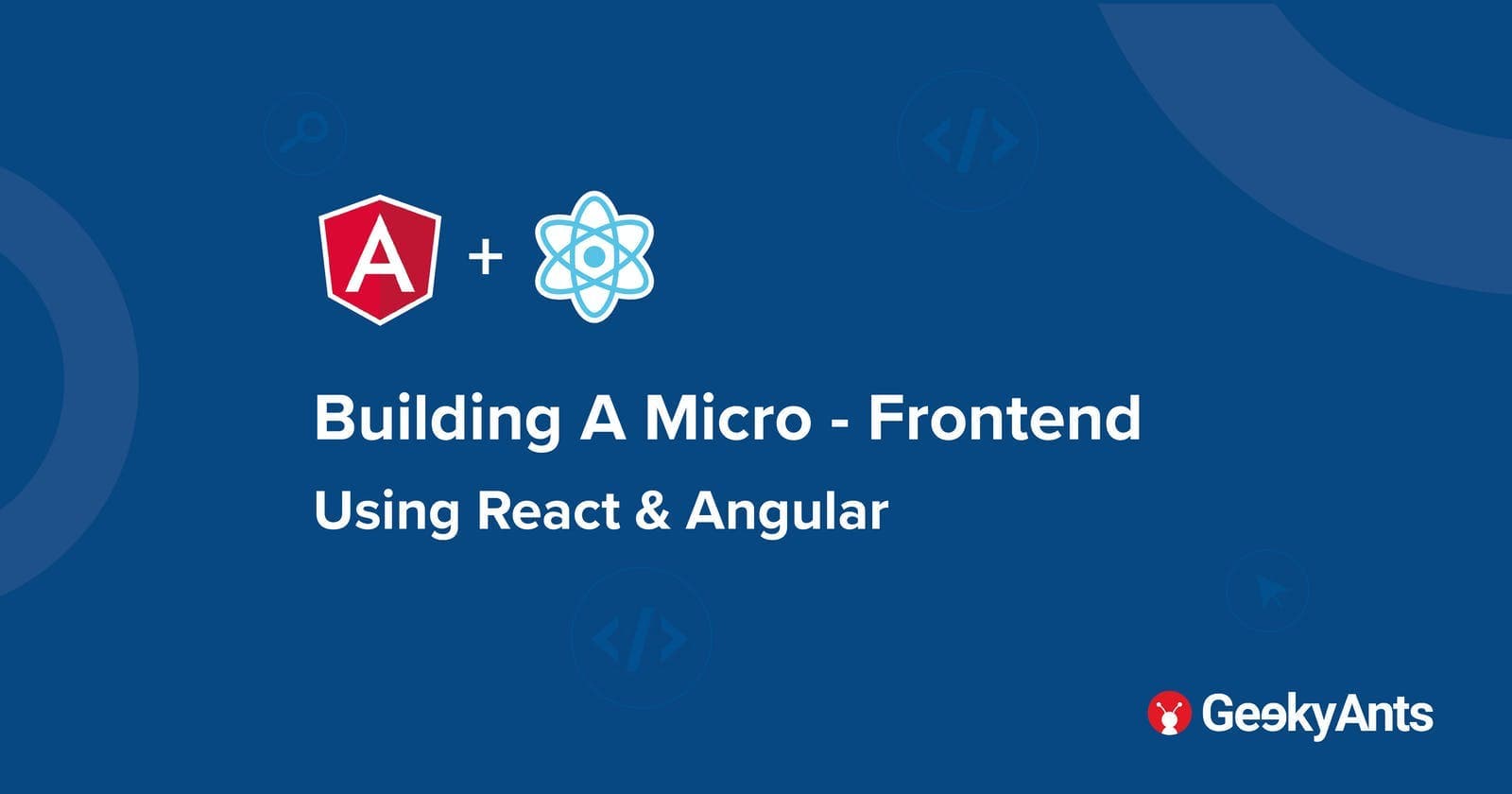 A + 

Building A Micro - Frontend

Using React & Angular

GeekyAnts